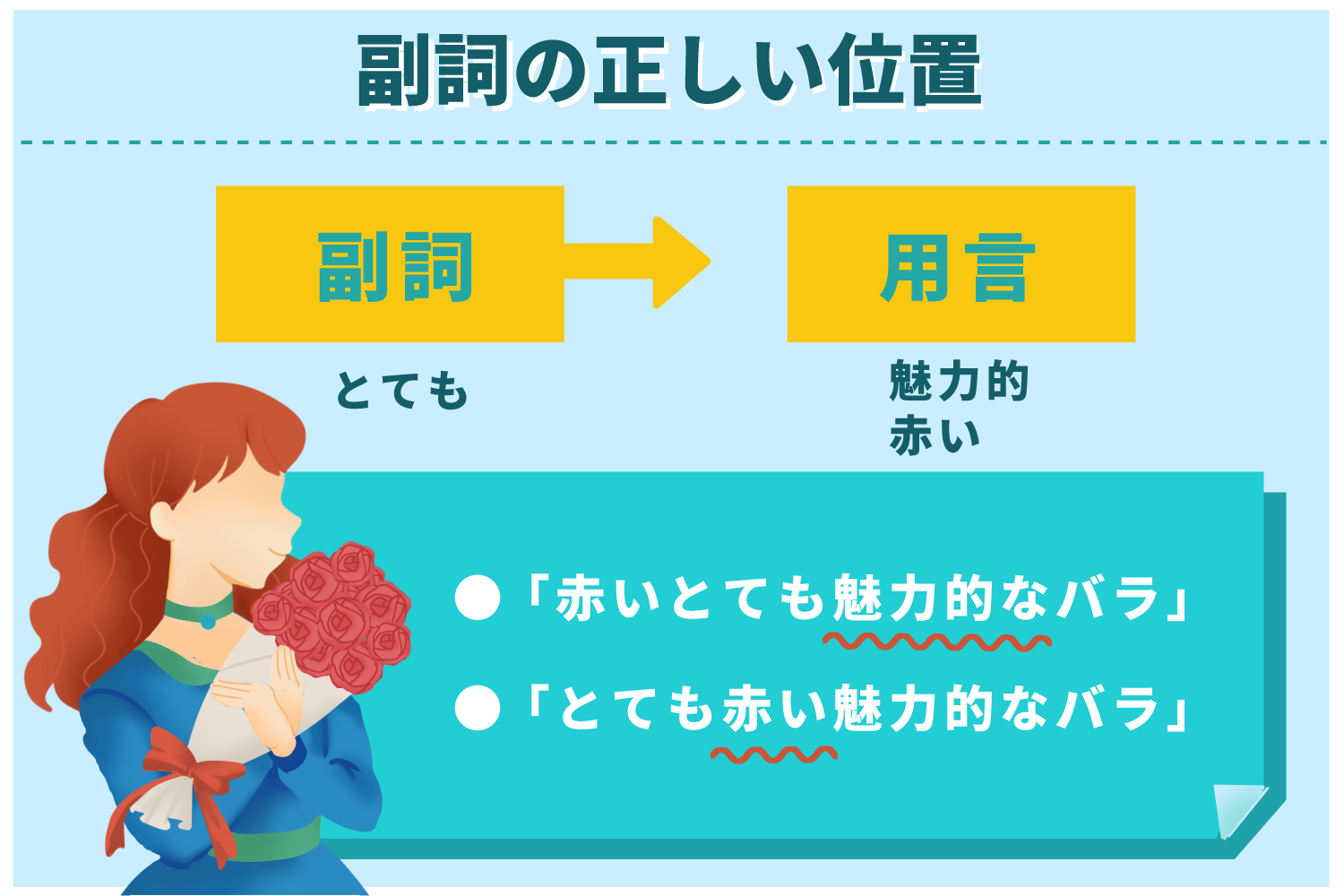 副詞の正しい位置

副詞

用言

とても

魅力的
赤い

●「赤いとても魅力的なバラ」
●「とても赤い魅力的なバラ」